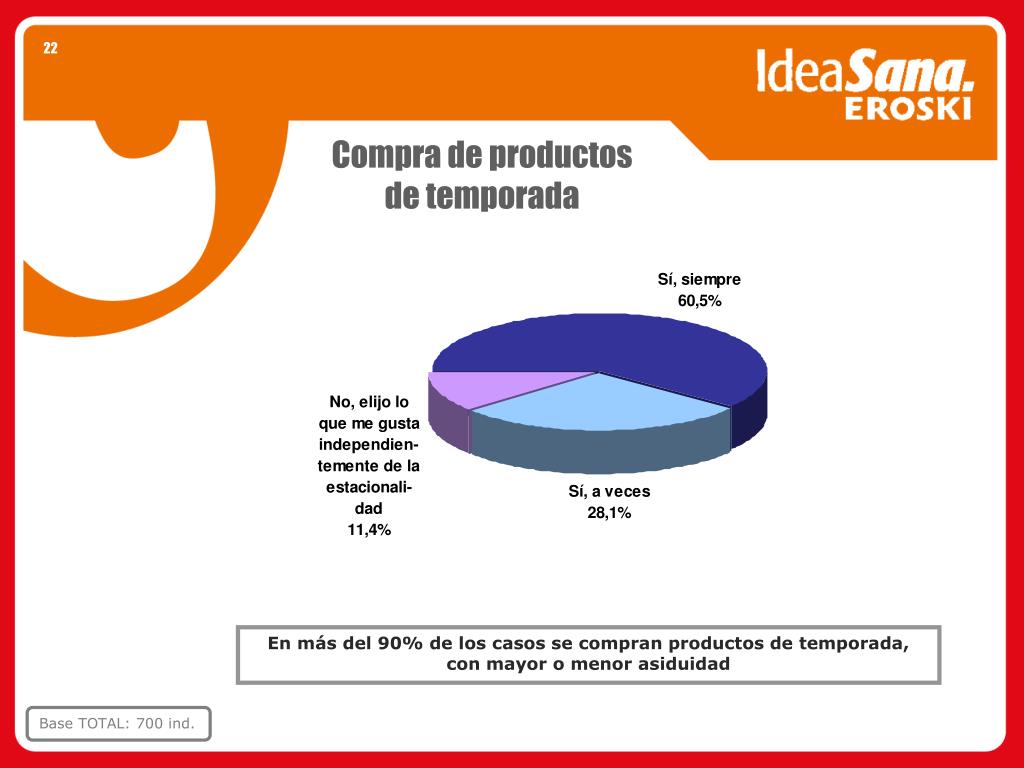 22

IdeaSana.
EROSKI

Compra de productos de temporada

Sí, siempre
60,5%

No, elijo lo que me gusta independientemente de la estacionalidad
11,4%

Sí, a veces
28,1%

En más del 90% de los casos se compran productos de temporada, con mayor o menor asiduidad

Base TOTAL: 700 ind.